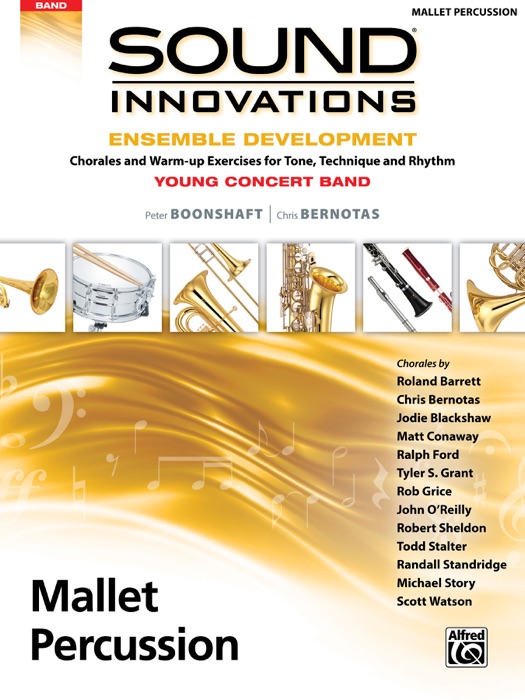 BAND

MALLET PERCUSSION

SOUND®
INNOVATIONS

ENSEMBLE DEVELOPMENT

Chorales and Warm-up Exercises for Tone, Technique and Rhythm

YOUNG CONCERT BAND

Peter BOONSHAFT | Chris BERNOTAS

Chorales by
Roland Barrett
Chris Bernotas
Jodie Blackshaw
Matt Conaway
Ralph Ford
Tyler S. Grant
Rob Grice
John O'Reilly
Robert Sheldon
Todd Stalter
Randall Standridge
Michael Story
Scott Watson

Mallet
Percussion

Alfred